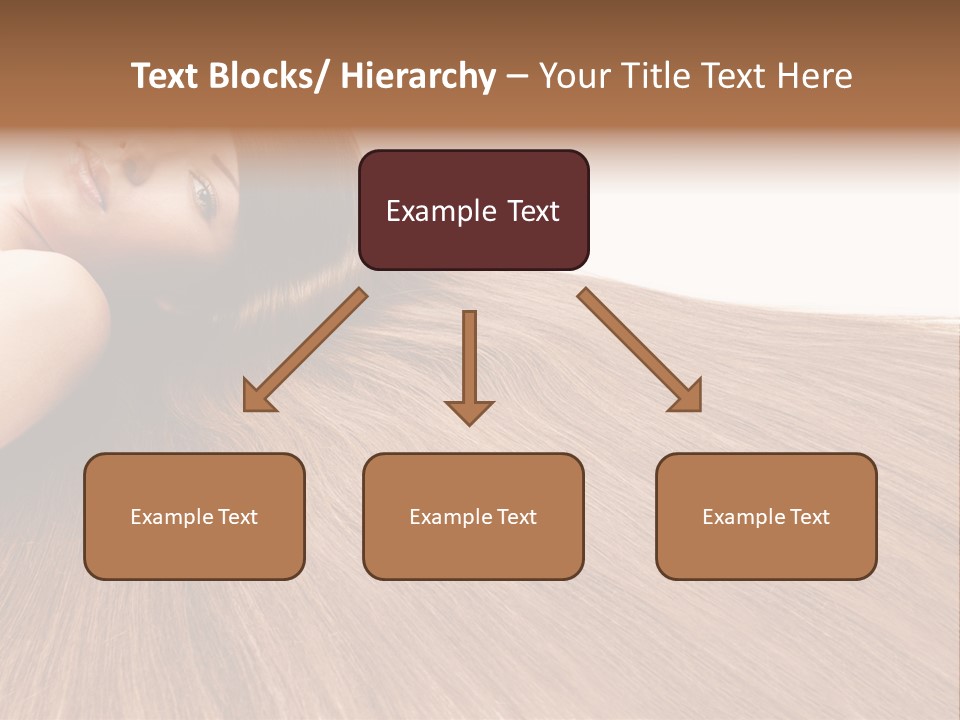 Text Blocks/ Hierarchy – Your Title Text Here

Example Text

Example Text

Example Text

Example Text